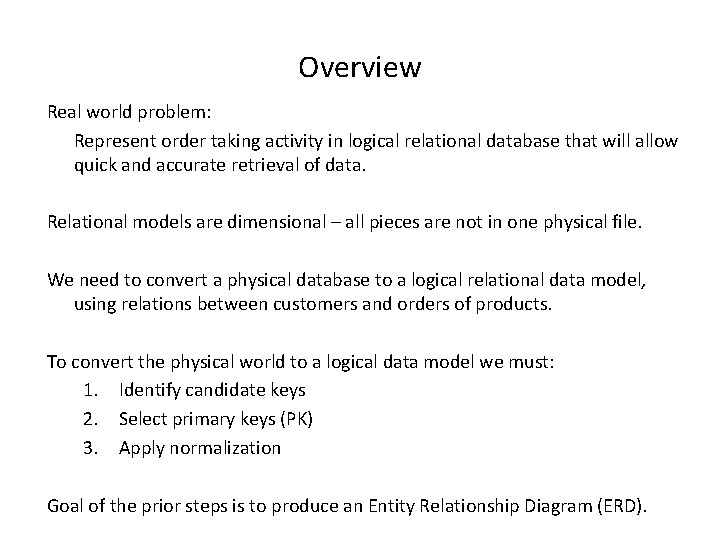 Overview

Real world problem:

Represent order taking activity in logical relational database that will allow quick and accurate retrieval of data.

Relational models are dimensional – all pieces are not in one physical file.

We need to convert a physical database to a logical relational data model, using relations between customers and orders of products.

To convert the physical world to a logical data model we must:

1. Identify candidate keys
2. Select primary keys (PK)
3. Apply normalization

Goal of the prior steps is to produce an Entity Relationship Diagram (ERD).